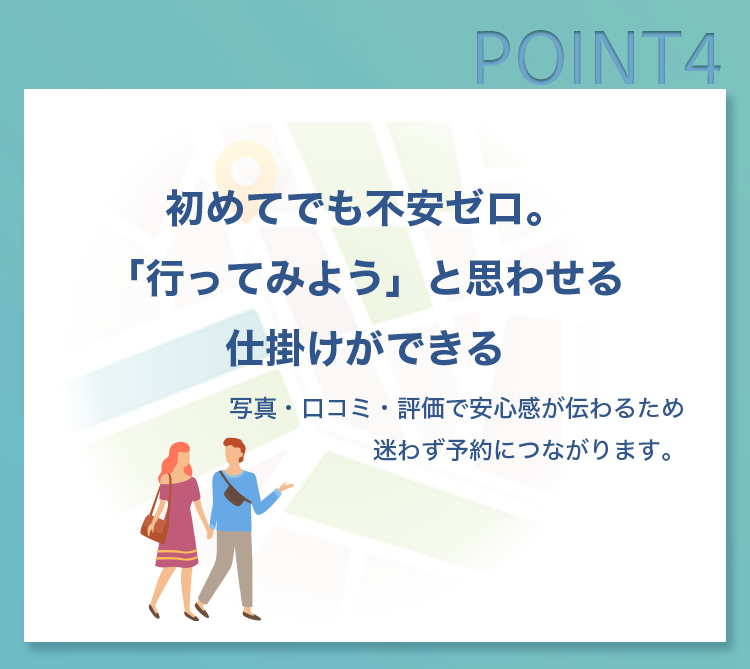 POINT4

初めてでも不安ゼロ。
「行ってみよう」と思わせる
仕掛けができる

写真・口コミ・評価で安心感が伝わるため
迷わず予約につながります。